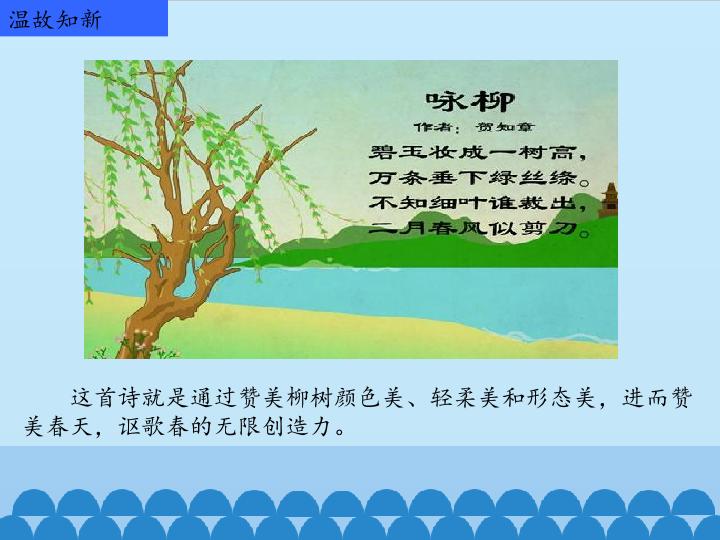 温故知新

咏柳

作者：贺知章

碧玉妆成一树高，
万条垂下绿丝绦。
不知细叶谁裁出，
二月春风似剪刀。

这首诗就是通过赞美柳树颜色美、轻柔美和形态美，进而赞美春天，讴歌春的无限创造力。